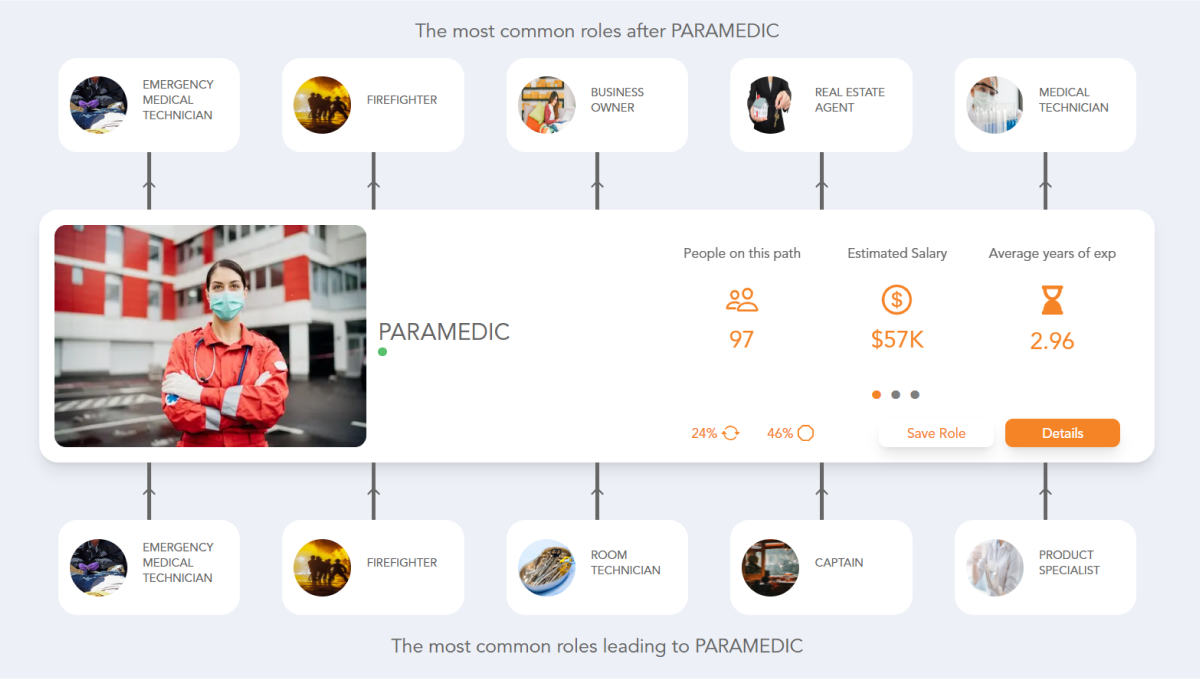 The most common roles after PARAMEDIC

EMERGENCY MEDICAL TECHNICIAN

FIREFIGHTER

BUSINESS OWNER

REAL ESTATE AGENT

MEDICAL TECHNICIAN

PARAMEDIC

People on this path
97

Estimated Salary
$57K

Average years of exp
2.96

24%

46%

Save Role

Details

EMERGENCY MEDICAL TECHNICIAN

FIREFIGHTER

ROOM TECHNICIAN

CAPTAIN

PRODUCT SPECIALIST

The most common roles leading to PARAMEDIC